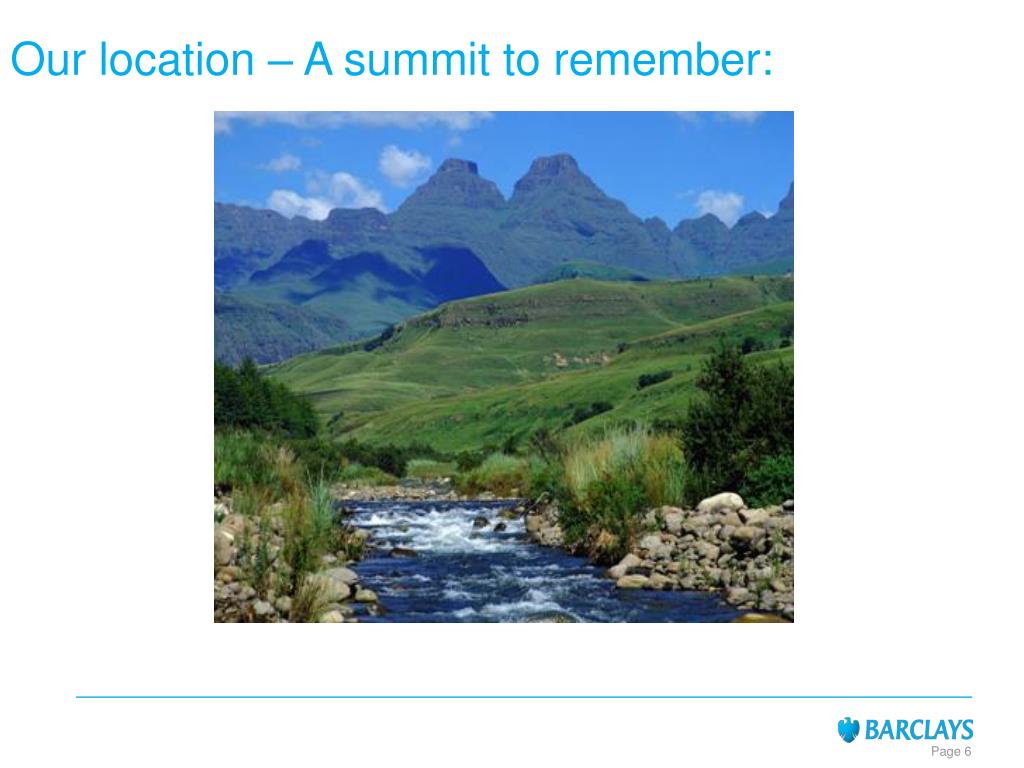 Our location – A summit to remember:

BARCLAYS

Page 6